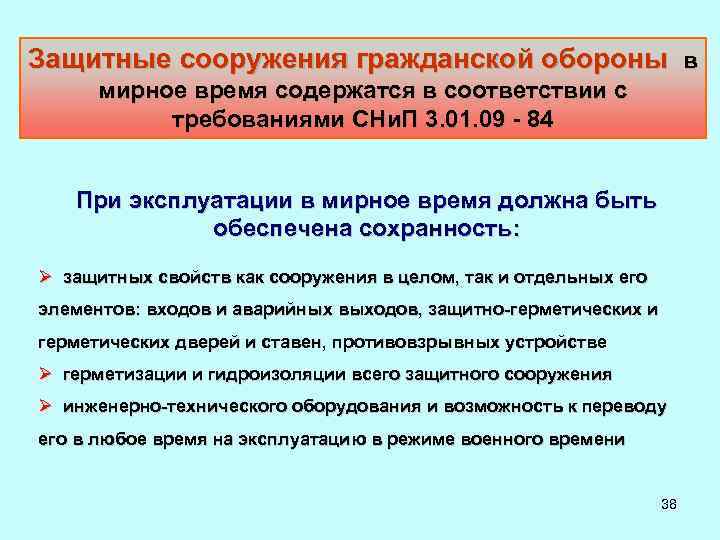 Защитные сооружения гражданской обороны в мирное время содержатся в соответствии с требованиями СНиП 3.01.09 - 84

При эксплуатации в мирное время должна быть обеспечена сохранность:

➢ защитных свойств как сооружения в целом, так и отдельных его элементов: входов и аварийных выходов, защитно-герметических и герметических дверей и ставен, противовзрывных устройстве

➢ герметизации и гидроизоляции всего защитного сооружения

➢ инженерно-технического оборудования и возможность к переводу его в любое время на эксплуатацию в режиме военного времени

38